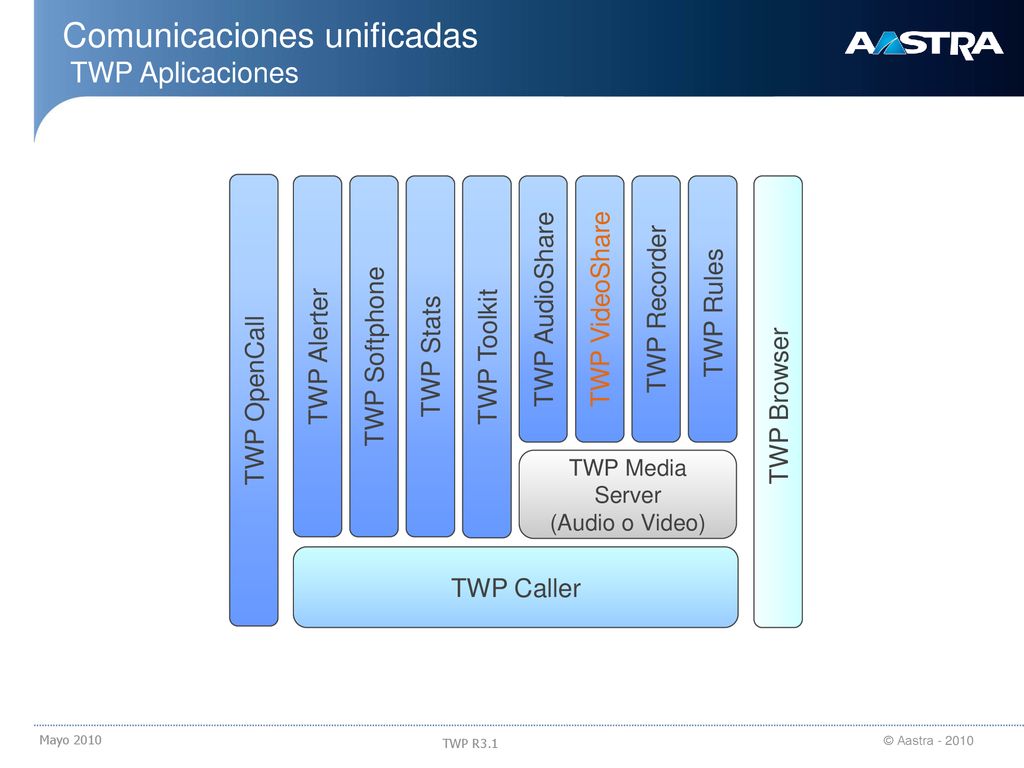 Comunicaciones unificadas
TWP Aplicaciones

AASTRA

TWP OpenCall

TWP Alerter

TWP Softphone

TWP Stats

TWP Toolkit

TWP AudioShare

TWP VideoShare

TWP Recorder

TWP Rules

TWP Browser

TWP Media Server (Audio o Video)

TWP Caller

Mayo 2010

TWP R3.1

© Aastra - 2010